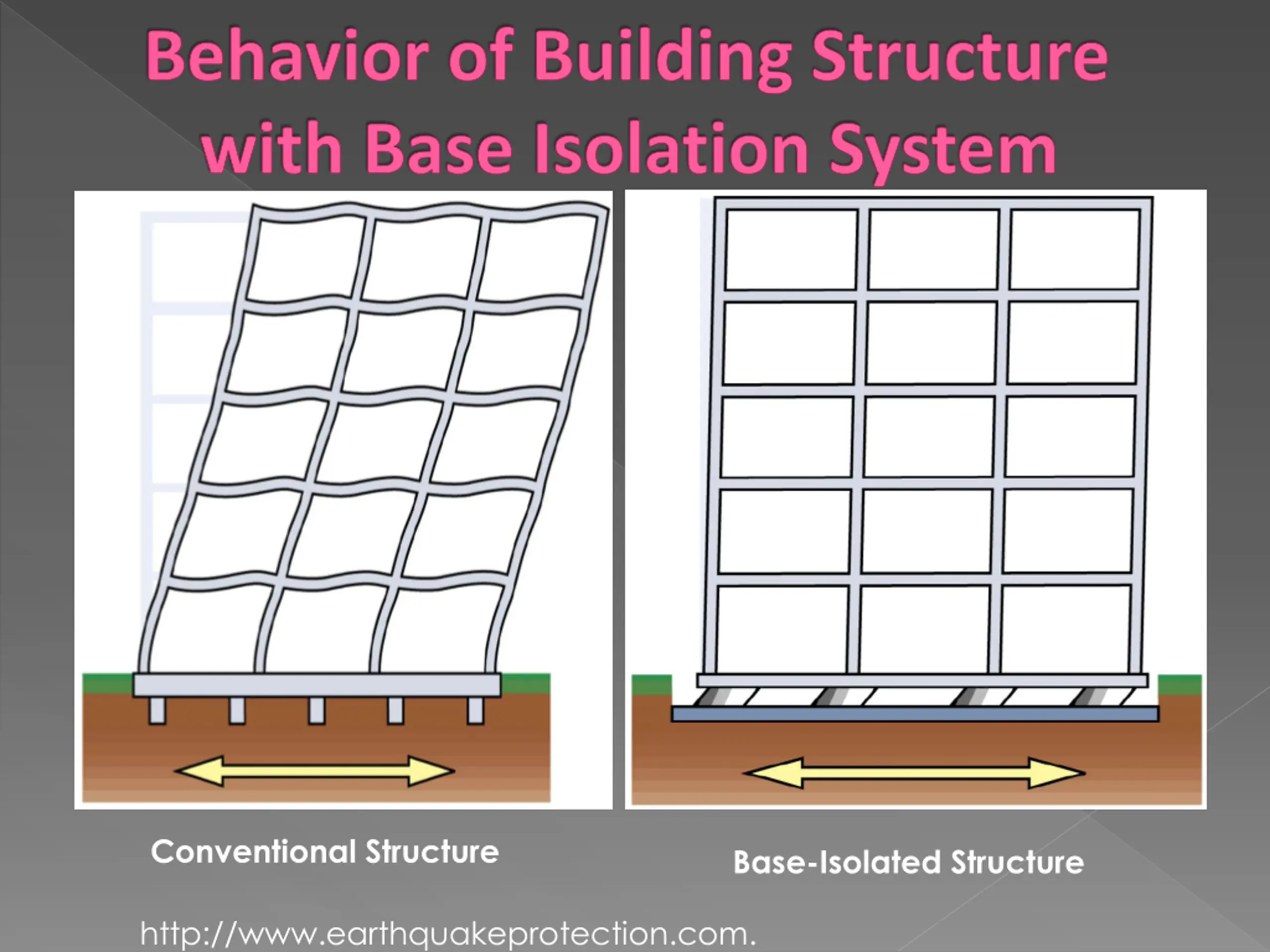 Behavior of Building Structure with Base Isolation System

Conventional Structure

Base-Isolated Structure

http://www.earthquakeprotection.com.